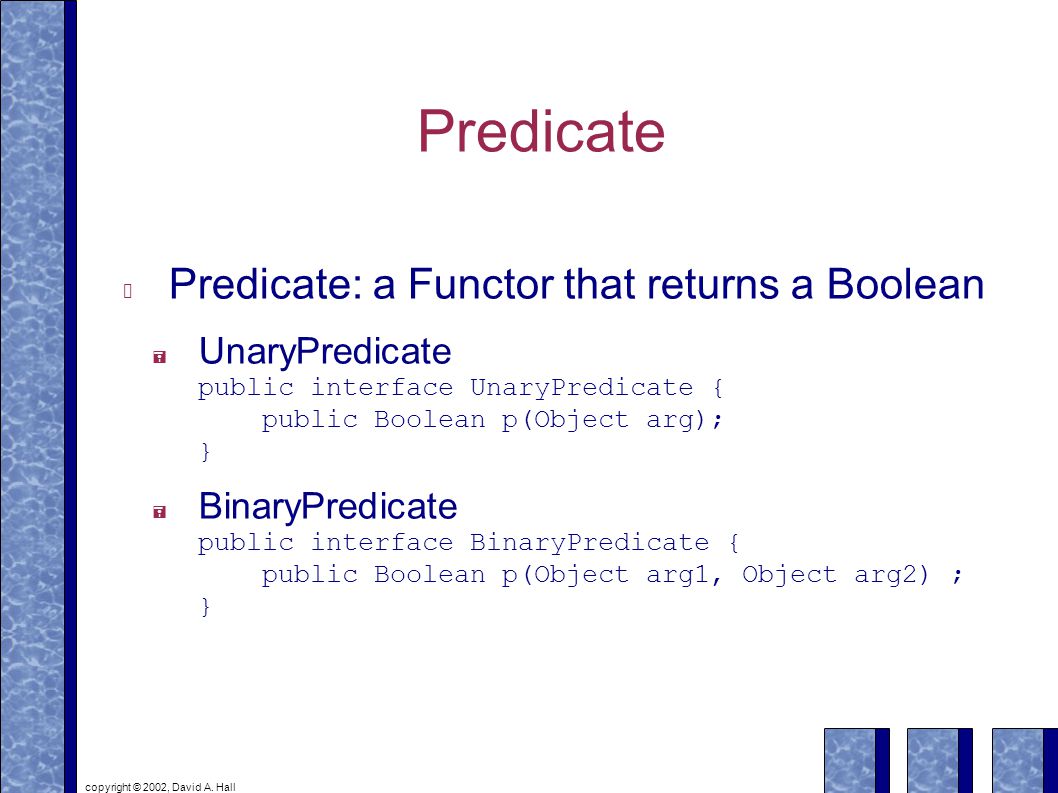 Predicate

Predicate: a Functor that returns a Boolean

UnaryPredicate
public interface UnaryPredicate {
    public Boolean p(Object arg);
}

BinaryPredicate
public interface BinaryPredicate {
    public Boolean p(Object arg1, Object arg2) ;
}

copyright © 2002, David A. Hall